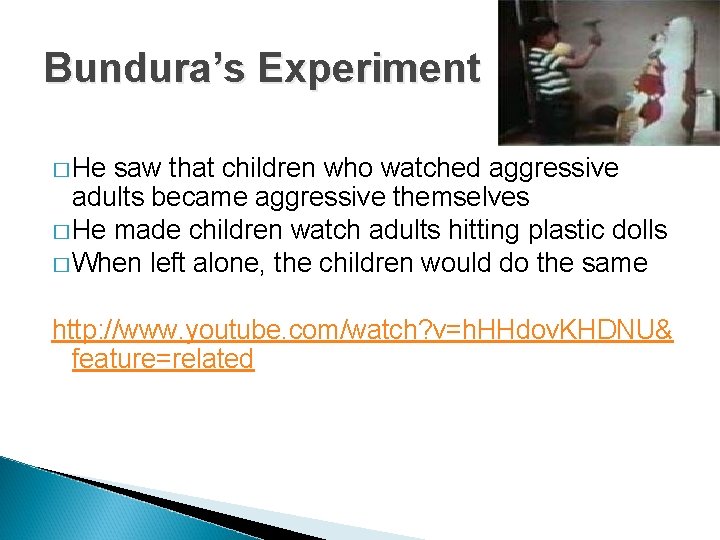 Bundura's Experiment

□ He saw that children who watched aggressive adults became aggressive themselves
□ He made children watch adults hitting plastic dolls
□ When left alone, the children would do the same

http://www.youtube.com/watch?v=hHHdovKHDNU&feature=related